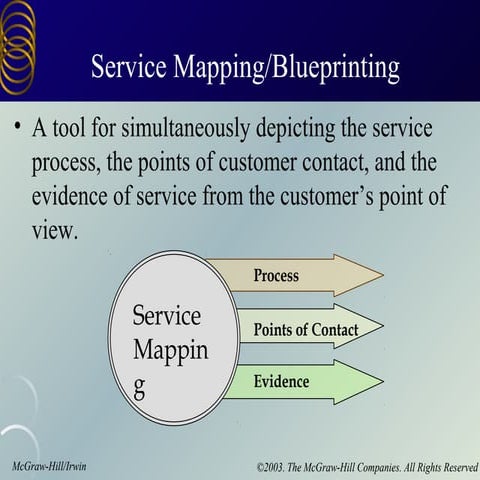 Service Mapping/Blueprinting

• A tool for simultaneously depicting the service process, the points of customer contact, and the evidence of service from the customer's point of view.

Service Mappin g

Process

Points of Contact

Evidence

McGraw-Hill/Irwin

©2003. The McGraw-Hill Companies. All Rights Reserved